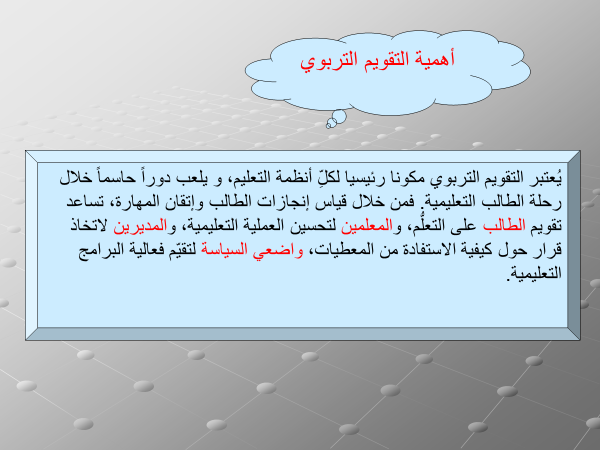 أهمية التقويم التربوي

يُعتبر التقويم التربوي مكونا رئيسيا لكلِّ أنظمة التعليم، و يلعب دوراً حاسماً خلال رحلة الطالب التعليمية. فمن خلال قياس إنجازات الطالب وإتقان المهارة، تساعد تقويم الطالب على التعلُّم، والمعلمين لتحسين العملية التعليمية، والمديرين لاتخاذ قرار حول كيفية الاستفادة من المعطيات، واضعي السياسة لتقيّم فعالية البرامج التعليمية.